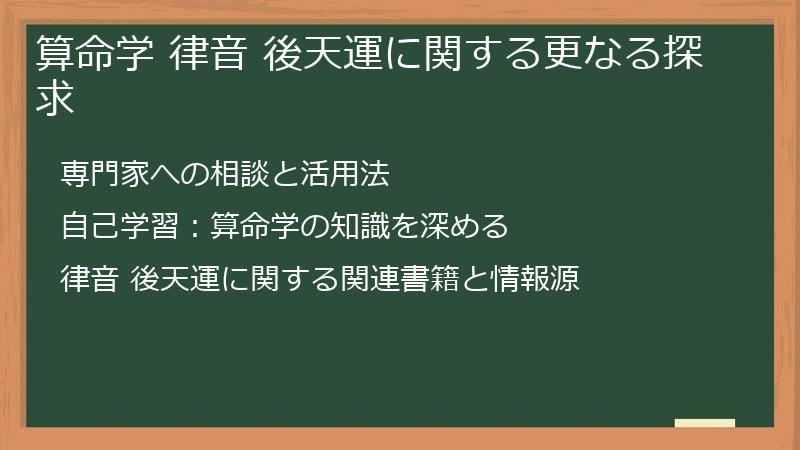 算命学 律音 後天運に関する更なる探求

専門家への相談と活用法

自己学習：算命学の知識を深める

律音 後天運に関する関連書籍と情報源